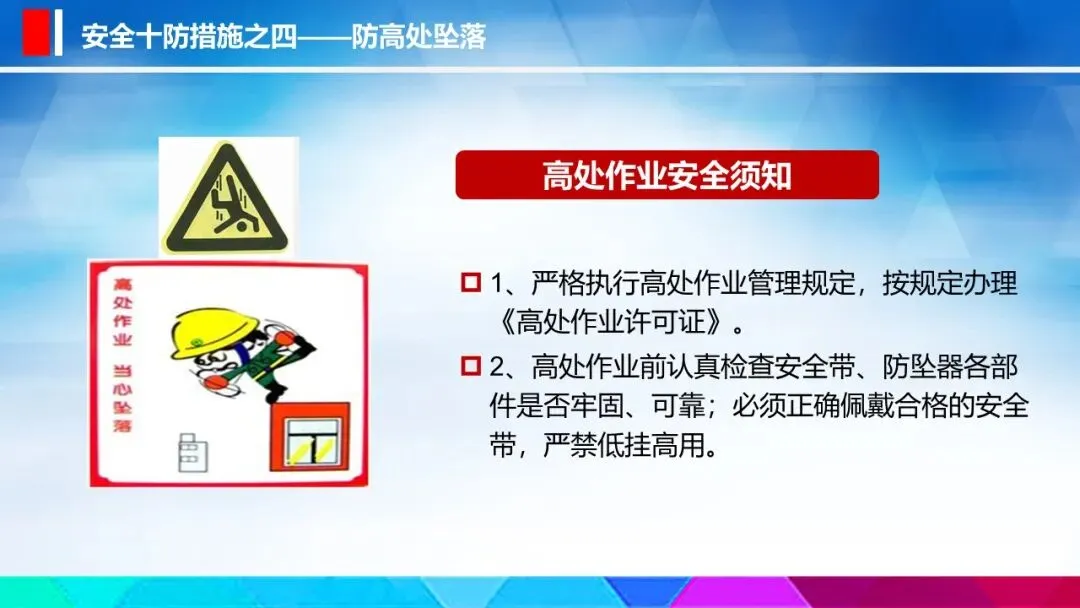 安全十防措施之四——防高处坠落

高处作业 当心坠落

高处作业安全须知

1、严格执行高处作业管理规定，按规定办理《高处作业许可证》。

2、高处作业前认真检查安全带、防坠器各部件是否牢固、可靠；必须正确佩戴合格的安全带，严禁低挂高用。